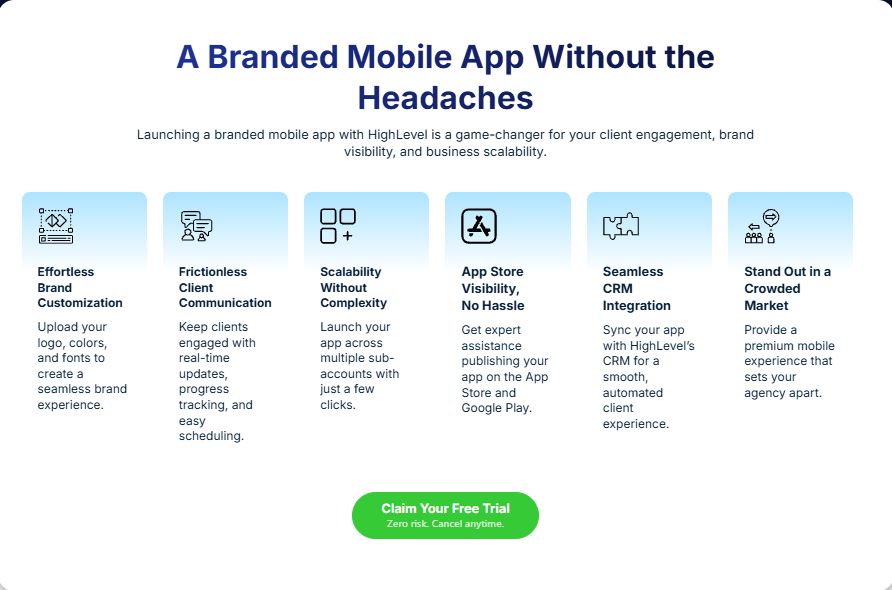 A Branded Mobile App Without the Headaches

Launching a branded mobile app with HighLevel is a game-changer for your client engagement, brand visibility, and business scalability.

Effortless Brand Customization

Upload your logo, colors, and fonts to create a seamless brand experience.

Frictionless Client Communication

Keep clients engaged with real-time updates, progress tracking, and easy scheduling.

Scalability Without Complexity

Launch your app across multiple sub-accounts with just a few clicks.

App Store Visibility, No Hassle

Get expert assistance publishing your app on the App Store and Google Play.

Seamless CRM Integration

Sync your app with HighLevel's CRM for a smooth, automated client experience.

Stand Out in a Crowded Market

Provide a premium mobile experience that sets your agency apart.

Claim Your Free Trial
Zero risk. Cancel anytime.